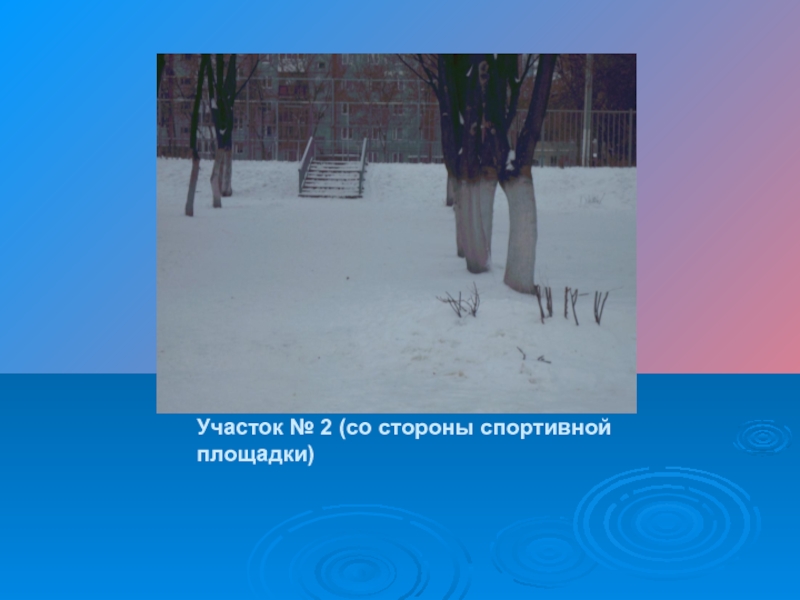 Участок № 2 (со стороны спортивной площадки)